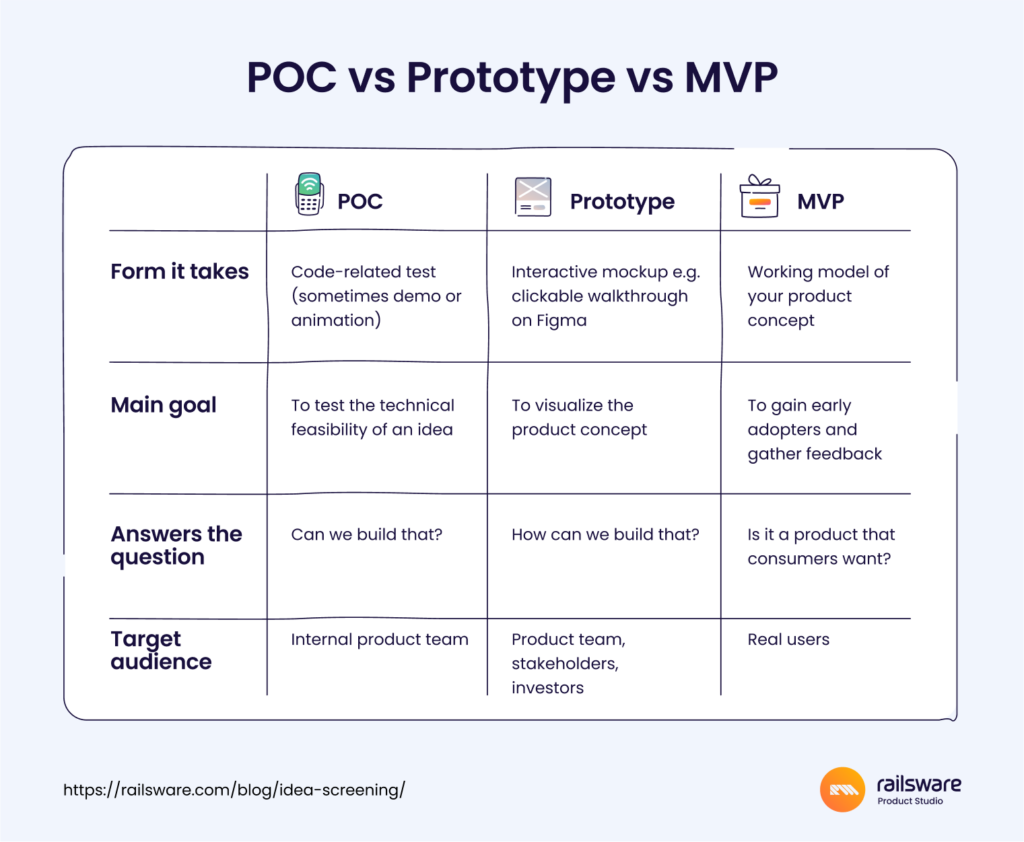 POC vs Prototype vs MVP

|  | POC | Prototype | MVP |
|---|---|---|---|
| Form it takes | Code-related test (sometimes demo or animation) | Interactive mockup e.g. clickable walkthrough on Figma | Working model of your product concept |
| Main goal | To test the technical feasibility of an idea | To visualize the product concept | To gain early adopters and gather feedback |
| Answers the question | Can we build that? | How can we build that? | Is it a product that consumers want? |
| Target audience | Internal product team | Product team, stakeholders, investors | Real users |

https://railsware.com/blog/idea-screening/

railsware
Product Studio